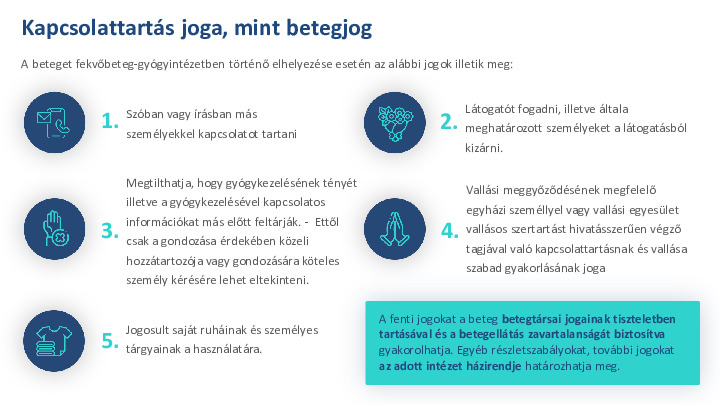 Kapcsolattartás joga, mint betegjog

A beteget fekvőbeteg-gyógyintézetben történő elhelyezése esetén az alábbi jogok illetik meg:

1. Szóban vagy írásban más személyekkel kapcsolatot tartani

2. Látogatót fogadni, illetve általa meghatározott személyeket a látogatásból kizárni.

3. Megtilthatja, hogy gyógykezelésének tényét illetve a gyógykezelésével kapcsolatos információkat más előtt feltárják. - Ettől csak a gondozása érdekében közeli hozzátartozója vagy gondozására köteles személy kérésére lehet eltekinteni.

4. Vallási meggyőződésének megfelelő egyházi személlyel vagy vallási egyesület vallásos szertartást hivatásszerűen végző tagjával való kapcsolattartásnak és vallása szabad gyakorlásának joga

5. Jogosult saját ruháinak és személyes tárgyainak a használatára.

A fenti jogokat a beteg betegtársai jogainak tiszteletben tartásával és a betegellátás zavartalanságát biztosítva gyakorolhatja. Egyéb részletszabályokat, további jogokat az adott intézet házirendje határozhatja meg.